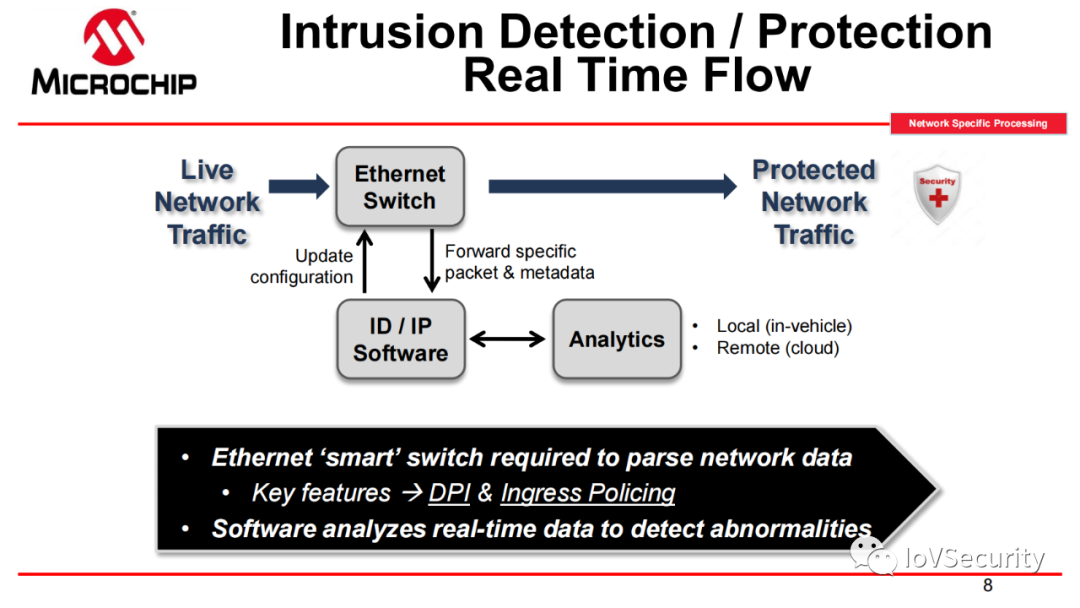 MICROCHIP

Intrusion Detection / Protection Real Time Flow

Network Specific Processing

Live Network Traffic

Ethernet Switch

Protected Network Traffic

Security

Update configuration

Forward specific packet & metadata

ID / IP Software

Analytics

• Local (in-vehicle)
• Remote (cloud)

• Ethernet 'smart' switch required to parse network data
 • Key features → DPI & Ingress Policing
• Software analyzes real-time data to detect abnormalities

IoVSecurity

8